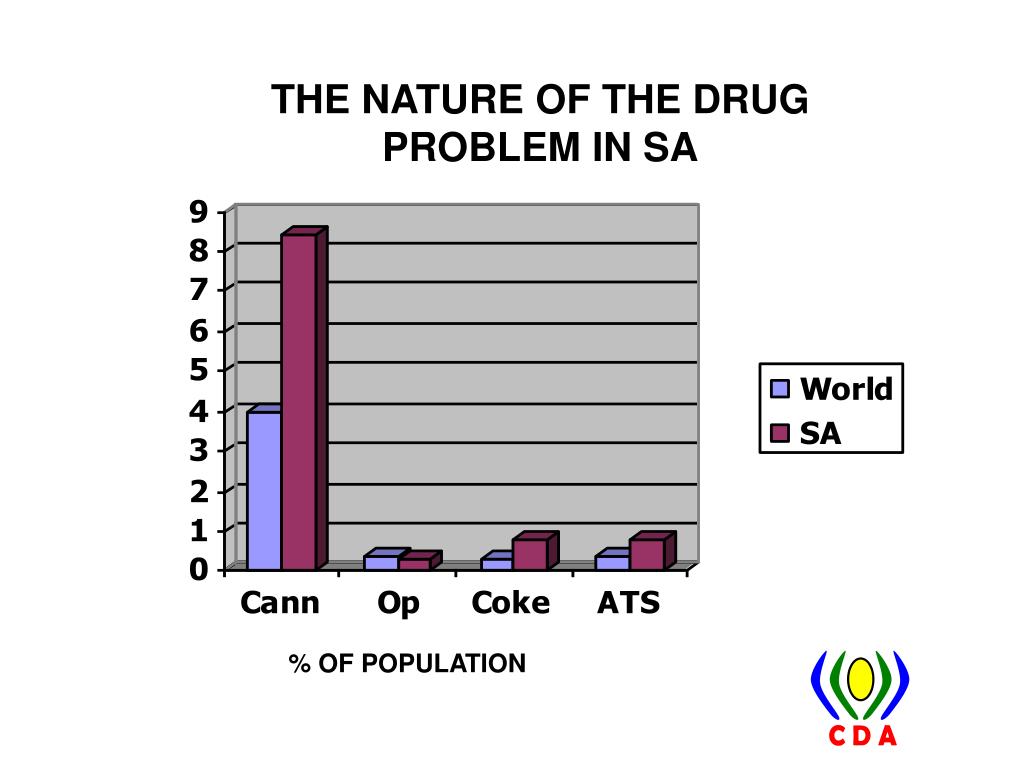 THE NATURE OF THE DRUG PROBLEM IN SA

9
8
7
6
5
4
3
2
1
0

Cann
Op
Coke
ATS

World
SA

% OF POPULATION

C D A